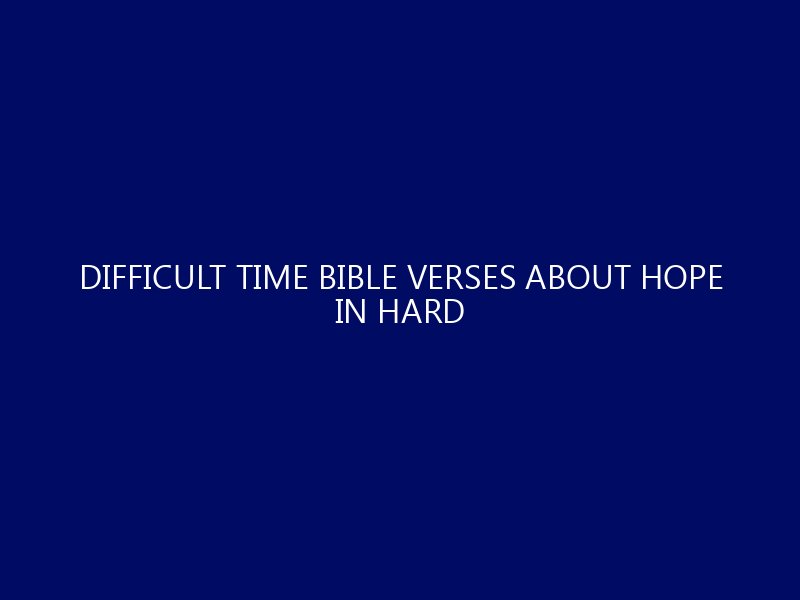 DIFFICULT TIME BIBLE VERSES ABOUT HOPE IN HARD